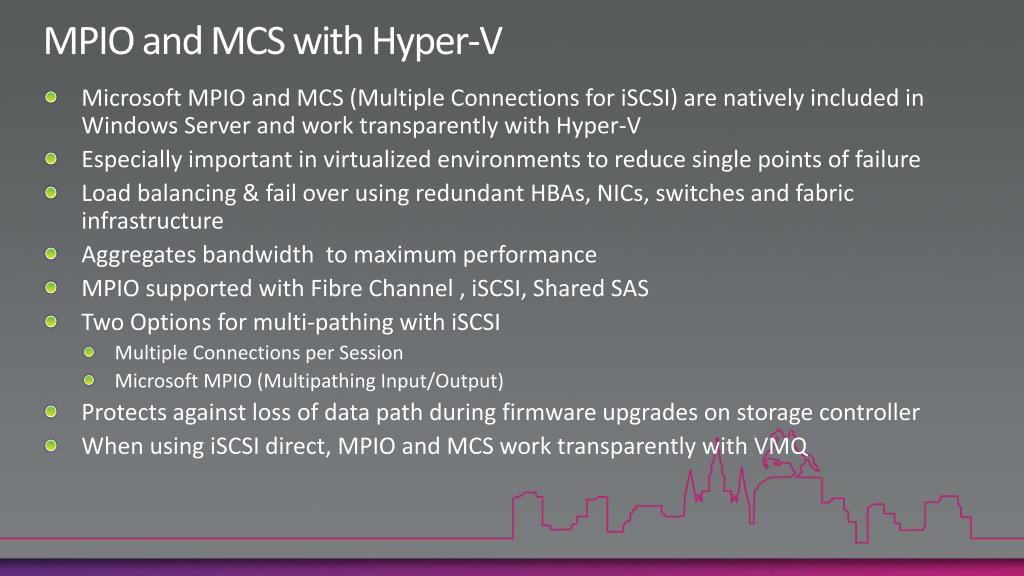 MPIO and MCS with Hyper-V

Microsoft MPIO and MCS (Multiple Connections for iSCSI) are natively included in Windows Server and work transparently with Hyper-V

Especially important in virtualized environments to reduce single points of failure

Load balancing & fail over using redundant HBAs, NICs, switches and fabric infrastructure

Aggregates bandwidth to maximum performance

MPIO supported with Fibre Channel , iSCSI, Shared SAS

Two Options for multi-pathing with iSCSI

Multiple Connections per Session

Microsoft MPIO (Multipathing Input/Output)

Protects against loss of data path during firmware upgrades on storage controller

When using iSCSI direct, MPIO and MCS work transparently with VMQ